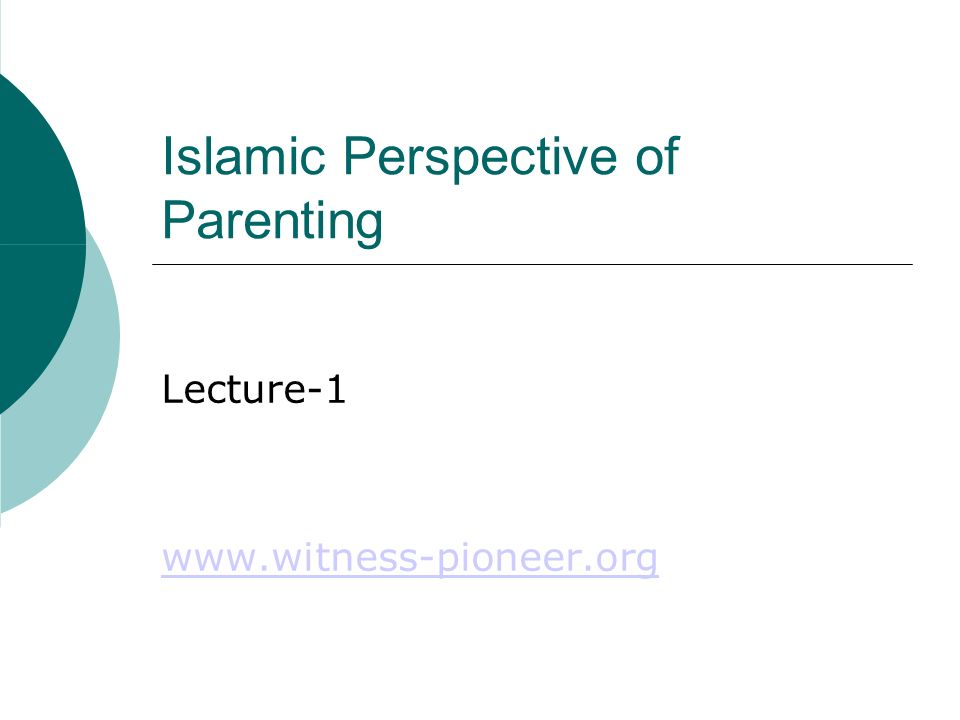 Islamic Perspective of Parenting

Lecture-1

www.witness-pioneer.org